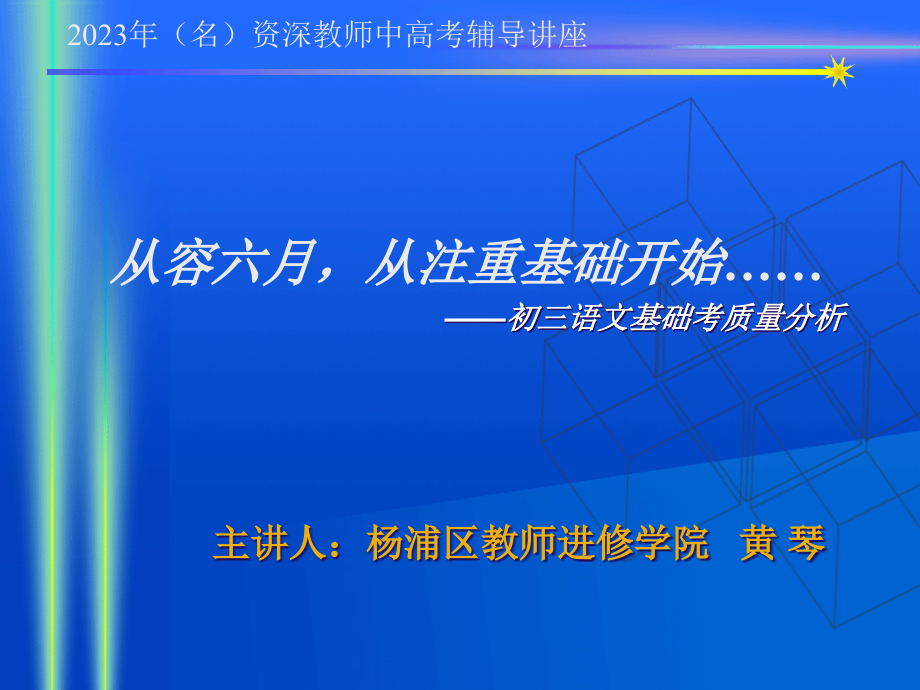 2023年（名）资深教师中高考辅导讲座

从容六月，从注重基础开始……

——初三语文基础考质量分析

主讲人：杨浦区教师进修学院 黄 琴